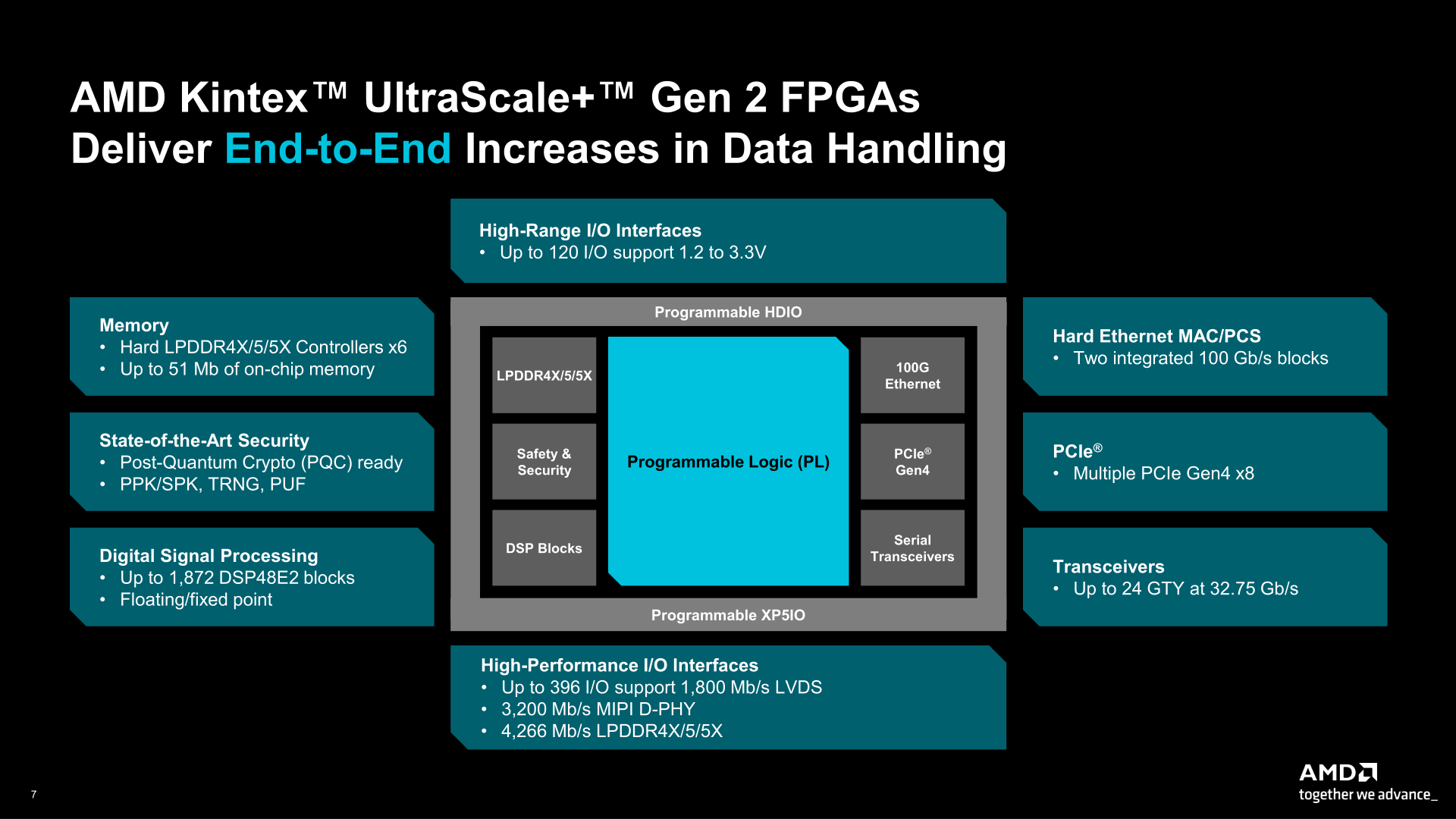 AMD Kintex™ UltraScale+™ Gen 2 FPGAs
Deliver End-to-End Increases in Data Handling

High-Range I/O Interfaces
• Up to 120 I/O support 1.2 to 3.3V

Memory
• Hard LPDDR4X/5/5X Controllers x6
• Up to 51 Mb of on-chip memory

State-of-the-Art Security
• Post-Quantum Crypto (PQC) ready
• PPK/SPK, TRNG, PUF

Digital Signal Processing
• Up to 1,872 DSP48E2 blocks
• Floating/fixed point

Programmable HDIO

LPDDR4X/5/5X

Safety & Security

DSP Blocks

Programmable Logic (PL)

100G Ethernet

PCIe® Gen4

Serial Transceivers

Programmable XP5IO

Hard Ethernet MAC/PCS
• Two integrated 100 Gb/s blocks

PCIe®
• Multiple PCIe Gen4 x8

Transceivers
• Up to 24 GTY at 32.75 Gb/s

High-Performance I/O Interfaces
• Up to 396 I/O support 1,800 Mb/s LVDS
• 3,200 Mb/s MIPI D-PHY
• 4,266 Mb/s LPDDR4X/5/5X

7

AMD
together we advance_